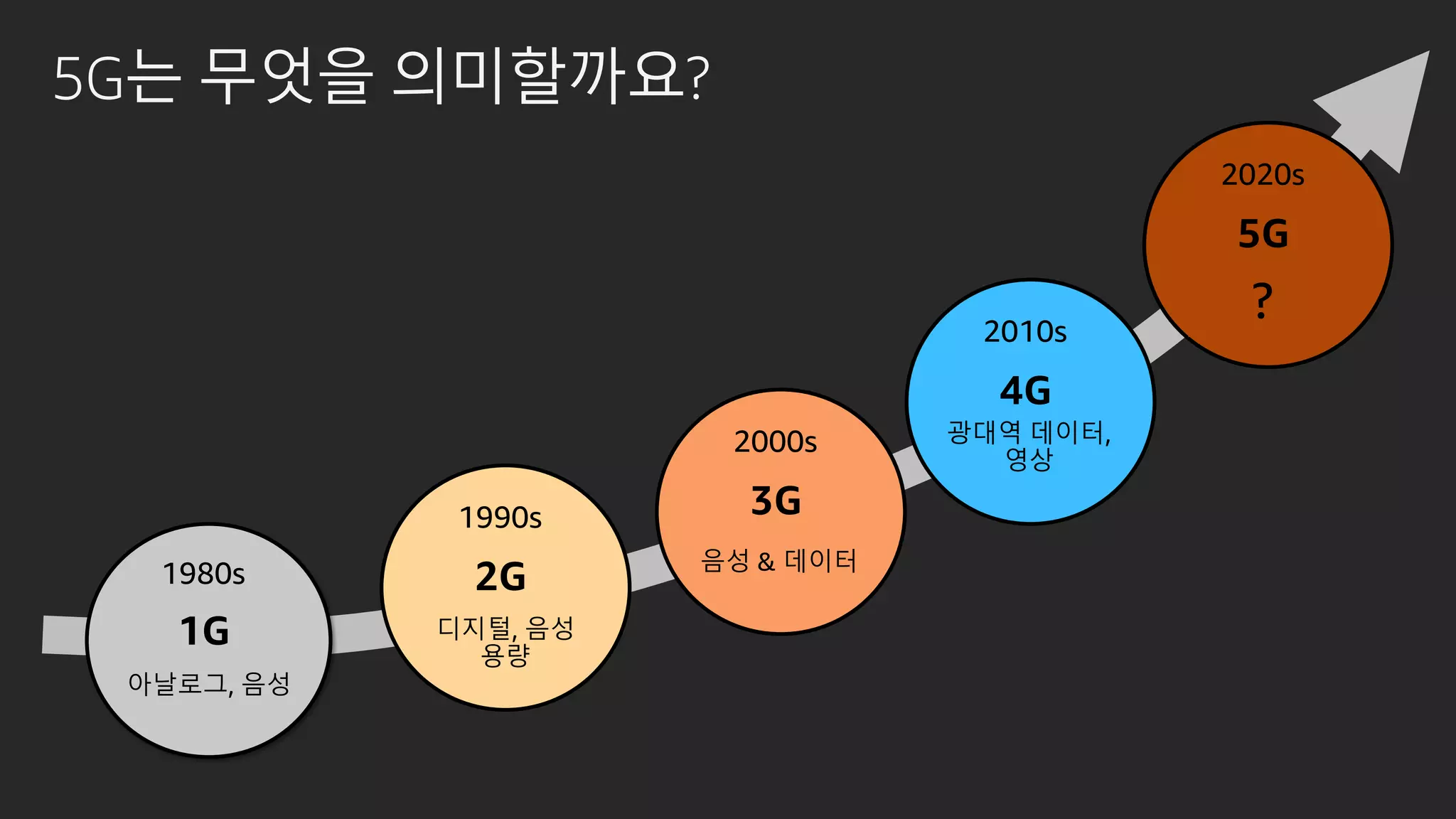 5G는 무엇을 의미할까요?

1980s
1G
아날로그, 음성

1990s
2G
디지털, 음성 용량

2000s
3G
음성 & 데이터

2010s
4G
광대역 데이터, 영상

2020s
5G
?